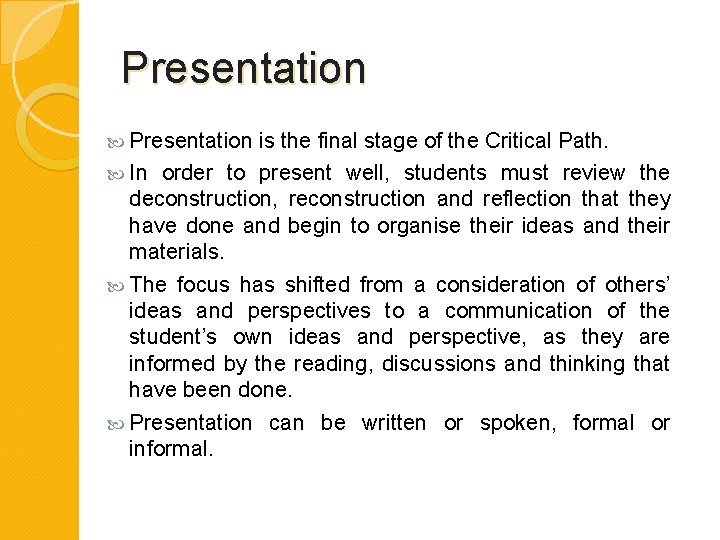 Presentation

Presentation is the final stage of the Critical Path.

In order to present well, students must review the deconstruction, reconstruction and reflection that they have done and begin to organise their ideas and their materials.

The focus has shifted from a consideration of others' ideas and perspectives to a communication of the student's own ideas and perspective, as they are informed by the reading, discussions and thinking that have been done.

Presentation can be written or spoken, formal or informal.